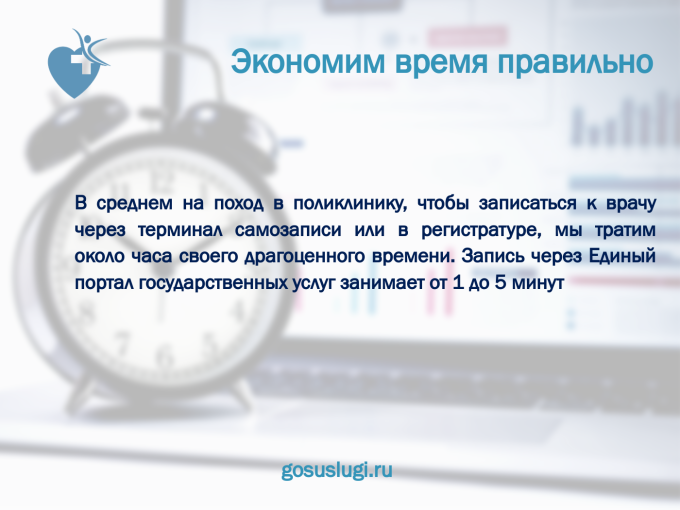 Экономим время правильно

В среднем на поход в поликлинику, чтобы записаться к врачу через терминал самозаписи или в регистратуре, мы тратим около часа своего драгоценного времени. Запись через Единый портал государственных услуг занимает от 1 до 5 минут

gosuslugi.ru